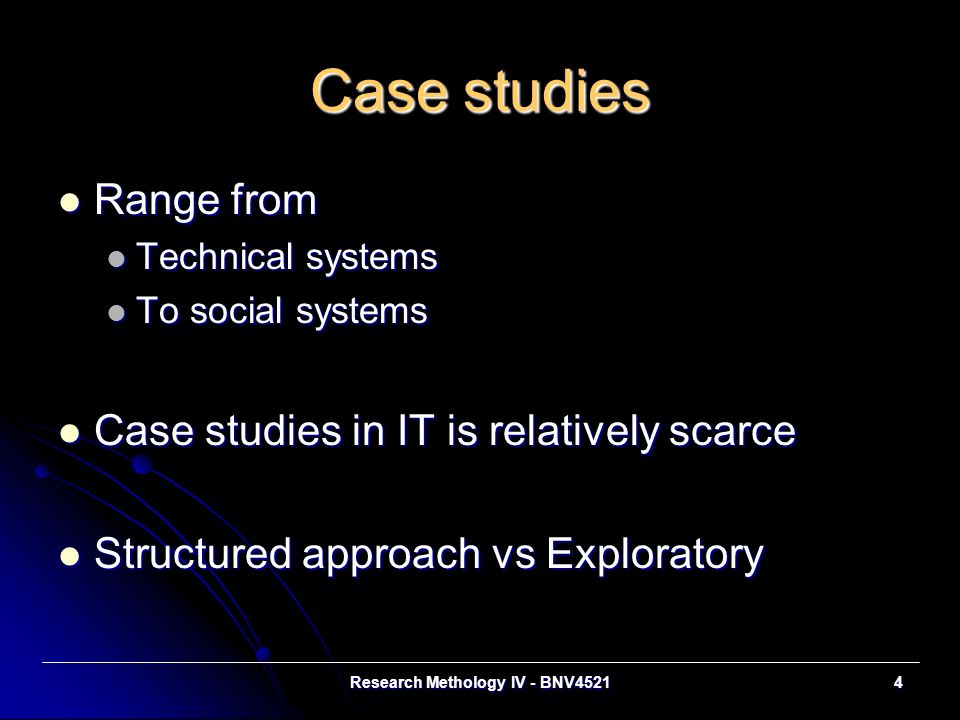 Case studies

- Range from
  - Technical systems
  - To social systems

- Case studies in IT is relatively scarce

- Structured approach vs Exploratory

Research Methology IV - BNV4521

4